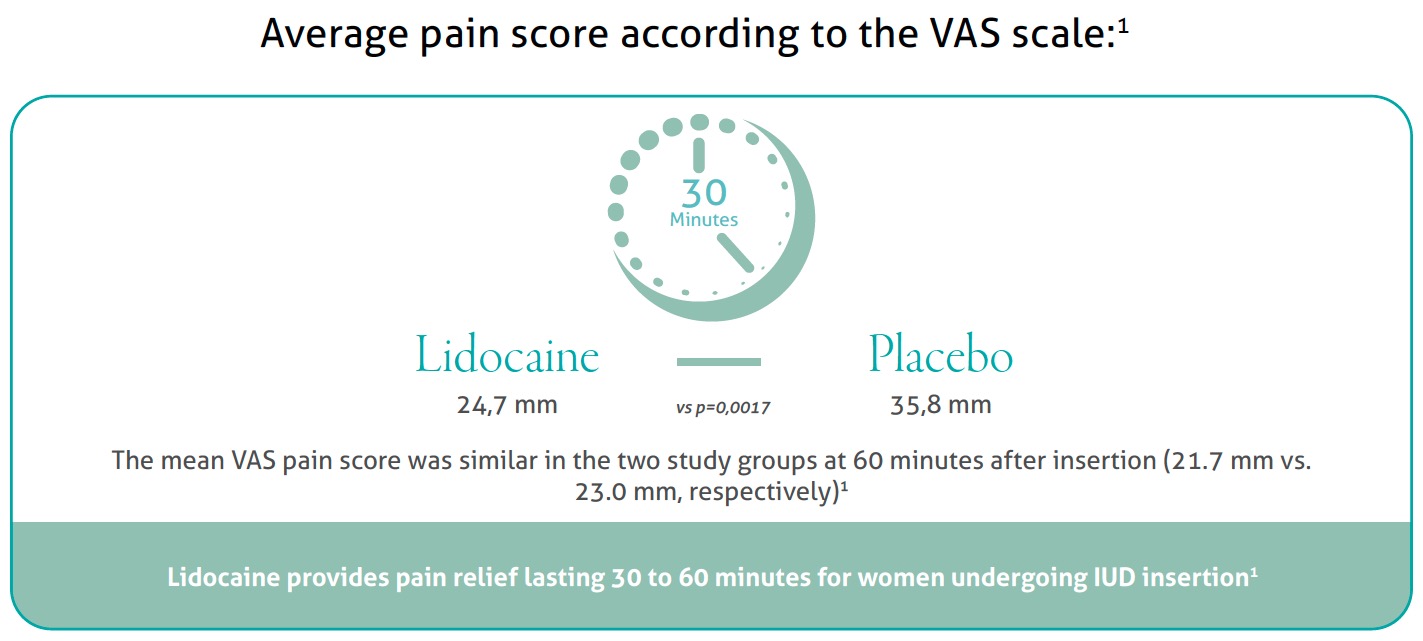 Average pain score according to the VAS scale:$^1$

30
Minutes

Lidocaine
24,7 mm

vs p=0,0017

Placebo
35,8 mm

The mean VAS pain score was similar in the two study groups at 60 minutes after insertion (21.7 mm vs. 23.0 mm, respectively)$^1$

Lidocaine provides pain relief lasting 30 to 60 minutes for women undergoing IUD insertion$^1$